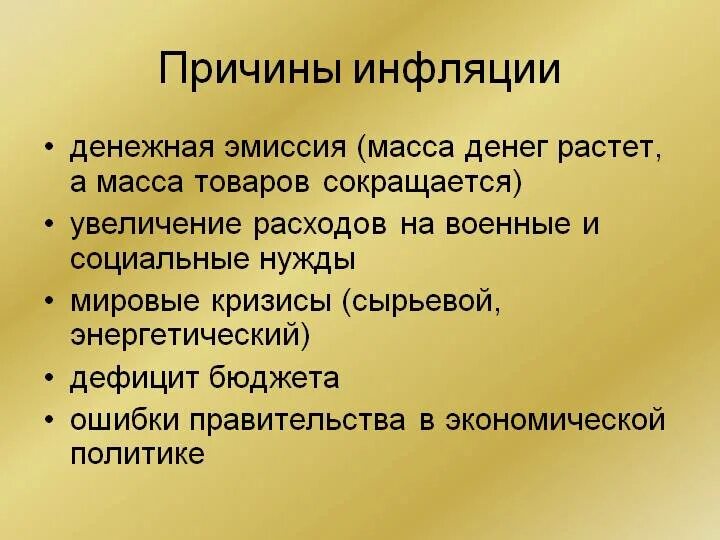 Причины инфляции

• денежная эмиссия (масса денег растет, а масса товаров сокращается)
• увеличение расходов на военные и социальные нужды
• мировые кризисы (сырьевой, энергетический)
• дефицит бюджета
• ошибки правительства в экономической политике